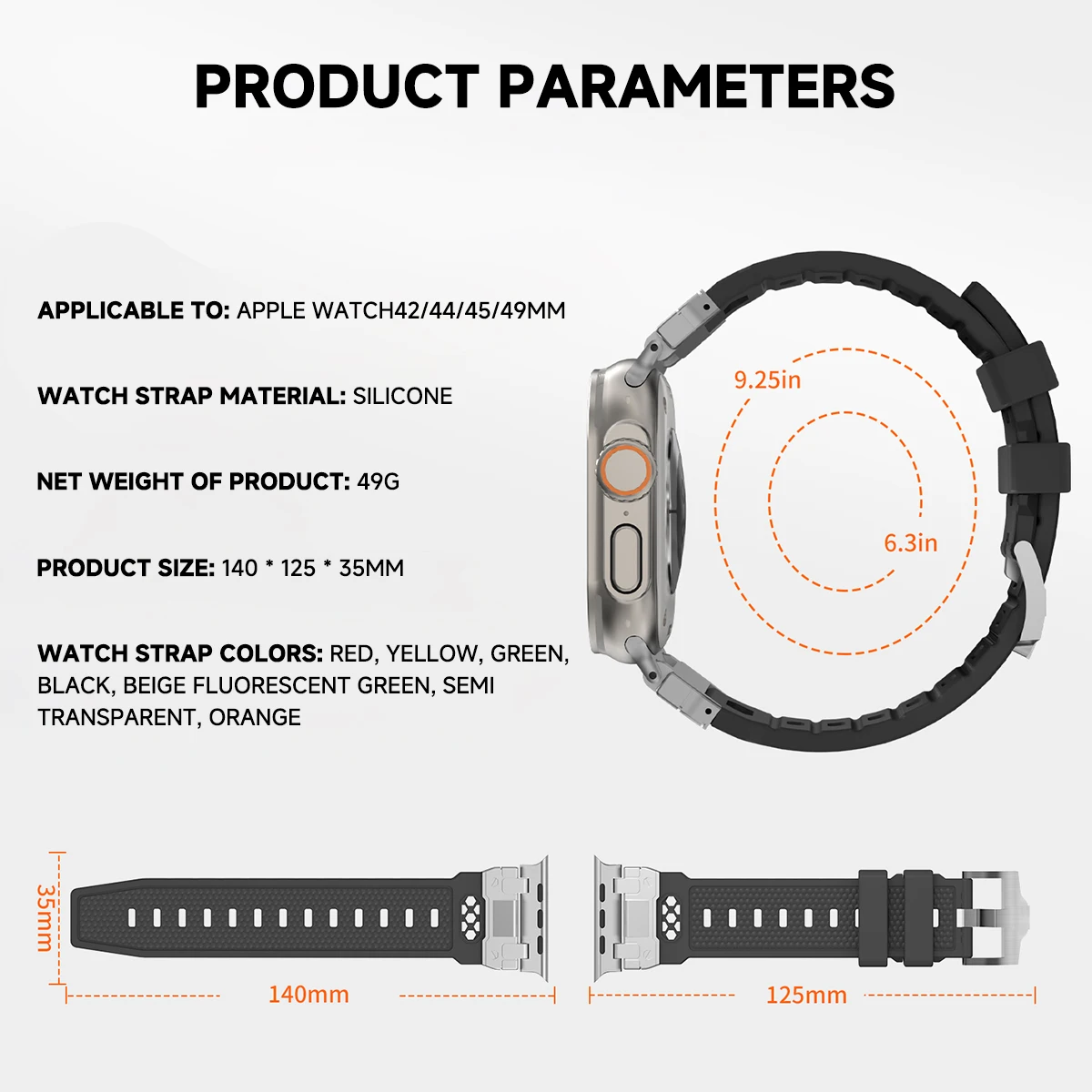 PRODUCT PARAMETERS

APPLICABLE TO: APPLE WATCH42/44/45/49MM

WATCH STRAP MATERIAL: SILICONE

NET WEIGHT OF PRODUCT: 49G

PRODUCT SIZE: 140 * 125 * 35MM

WATCH STRAP COLORS: RED, YELLOW, GREEN, BLACK, BEIGE FLUORESCENT GREEN, SEMI TRANSPARENT, ORANGE

9.25in

6.3in

35mm

140mm

125mm